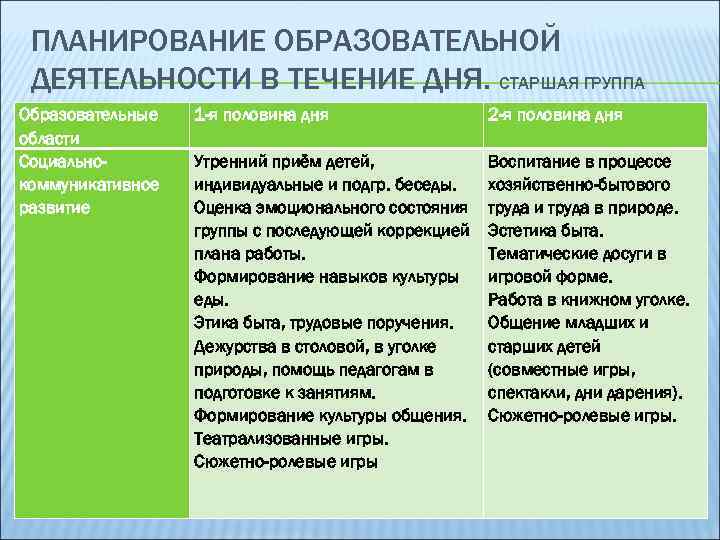 ПЛАНИРОВАНИЕ ОБРАЗОВАТЕЛЬНОЙ ДЕЯТЕЛЬНОСТИ В ТЕЧЕНИЕ ДНЯ. СТАРШАЯ ГРУППА

| Образовательные области | 1-я половина дня | 2-я половина дня |
|---|---|---|
| Социально-коммуникативное развитие | Утренний приём детей, индивидуальные и подгр. беседы. Оценка эмоционального состояния группы с последующей коррекцией плана работы. Формирование навыков культуры еды. Этика быта, трудовые поручения. Дежурства в столовой, в уголке природы, помощь педагогам в подготовке к занятиям. Формирование культуры общения. Театрализованные игры. Сюжетно-ролевые игры | Воспитание в процессе хозяйственно-бытового труда и труда в природе. Эстетика быта. Тематические досуги в игровой форме. Работа в книжном уголке. Общение младших и старших детей (совместные игры, спектакли, дни дарения). Сюжетно-ролевые игры. |